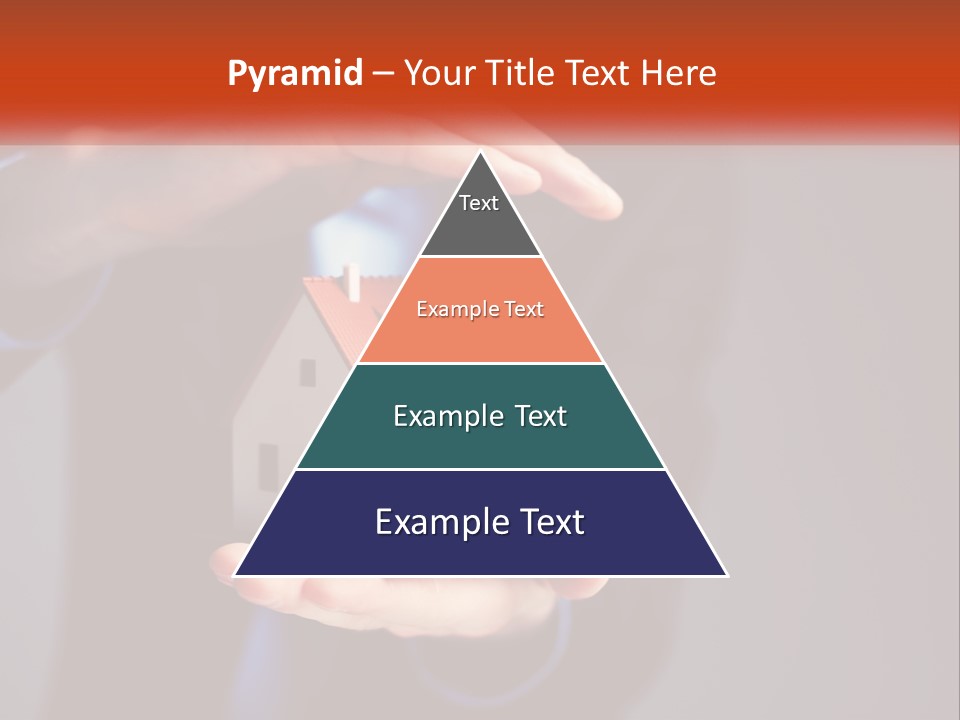 Pyramid – Your Title Text Here

Text

Example Text

Example Text

Example Text